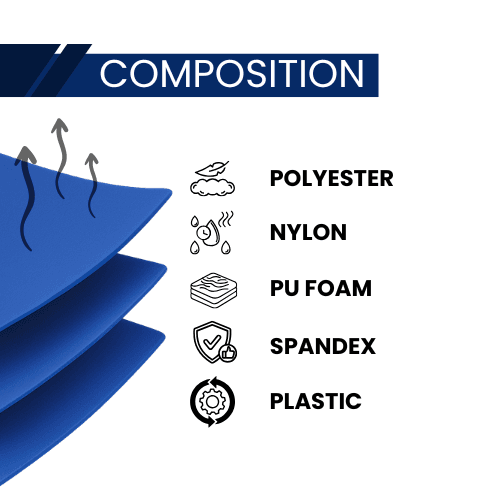 COMPOSITION

POLYESTER

NYLON

PU FOAM

SPANDEX

PLASTIC